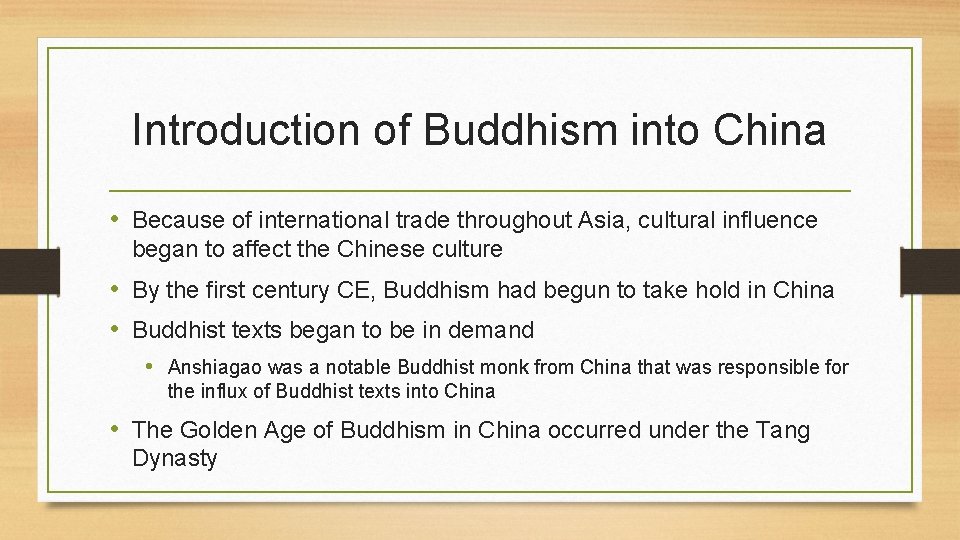 Introduction of Buddhism into China

• Because of international trade throughout Asia, cultural influence began to affect the Chinese culture

• By the first century CE, Buddhism had begun to take hold in China

• Buddhist texts began to be in demand

• Anshiagao was a notable Buddhist monk from China that was responsible for the influx of Buddhist texts into China

• The Golden Age of Buddhism in China occurred under the Tang Dynasty